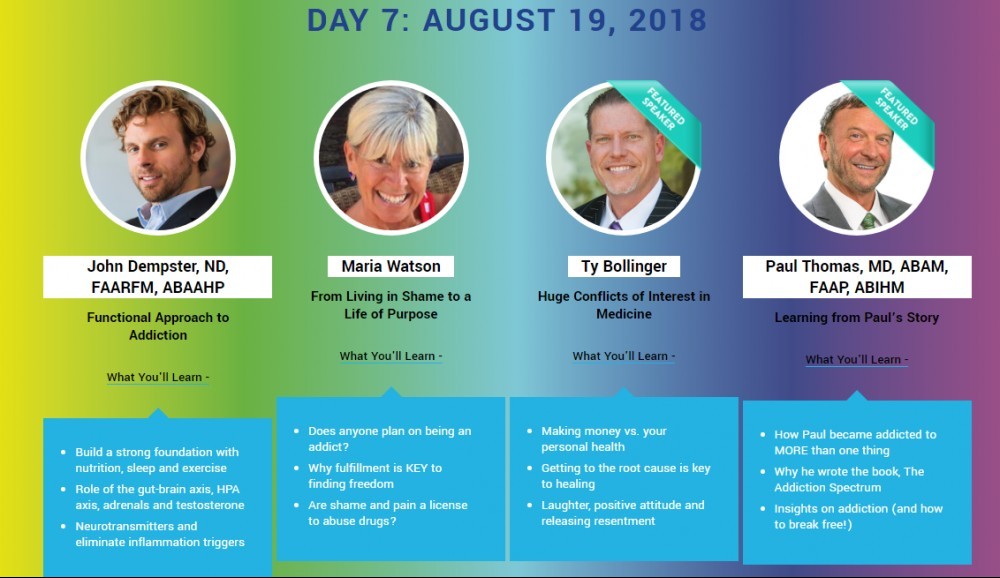 DAY 7: AUGUST 19, 2018

John Dempster, ND, FAARFM, ABAAHP

Functional Approach to Addiction

What You'll Learn -

- Build a strong foundation with nutrition, sleep and exercise
- Role of the gut-brain axis, HPA axis, adrenals and testosterone
- Neurotransmitters and eliminate inflammation triggers

Maria Watson

From Living in Shame to a Life of Purpose

What You'll Learn -

- Does anyone plan on being an addict?
- Why fulfillment is KEY to finding freedom
- Are shame and pain a license to abuse drugs?

FEATURED SPEAKER

Ty Bollinger

Huge Conflicts of Interest in Medicine

What You'll Learn -

- Making money vs. your personal health
- Getting to the root cause is key to healing
- Laughter, positive attitude and releasing resentment

FEATURED SPEAKER

Paul Thomas, MD, ABAM, FAAP, ABIHM

Learning from Paul's Story

What You'll Learn -

- How Paul became addicted to MORE than one thing
- Why he wrote the book, The Addiction Spectrum
- Insights on addiction (and how to break free!)